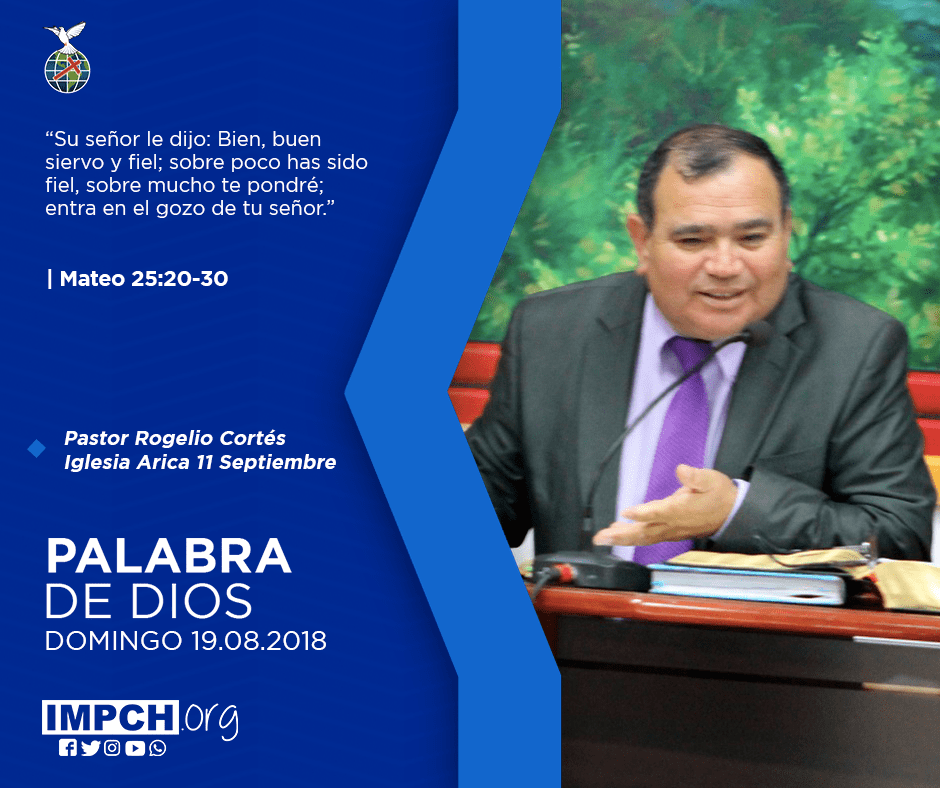 “Su señor le dijo: Bien, buen siervo y fiel; sobre poco has sido fiel, sobre mucho te pondré; entra en el gozo de tu señor.”

| Mateo 25:20-30

Pastor Rogelio Cortés
Iglesia Arica 11 Septiembre

PALABRA
DE DIOS
DOMINGO 19.08.2018

IMPCH.org